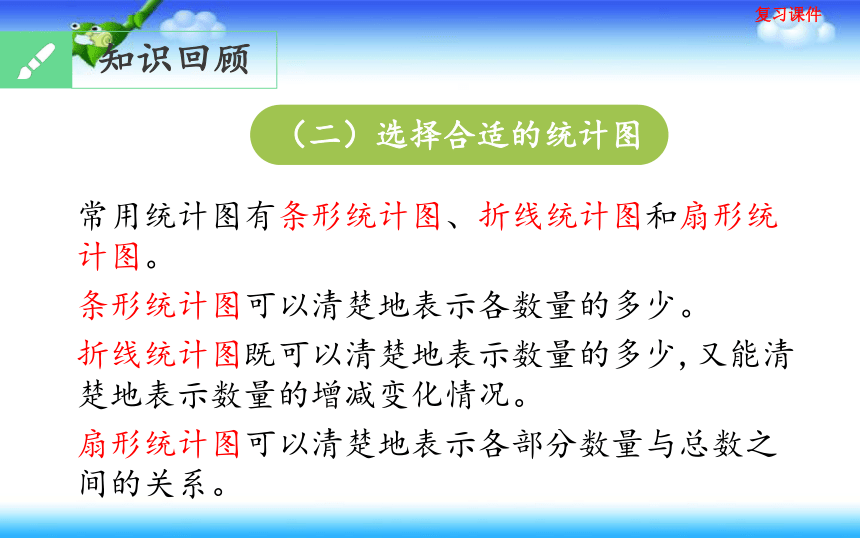 复习课件

知识回顾

（二）选择合适的统计图

常用统计图有条形统计图、折线统计图和扇形统计图。

条形统计图可以清楚地表示各数量的多少。

折线统计图既可以清楚地表示数量的多少，又能清楚地表示数量的增减变化情况。

扇形统计图可以清楚地表示各部分数量与总数之间的关系。